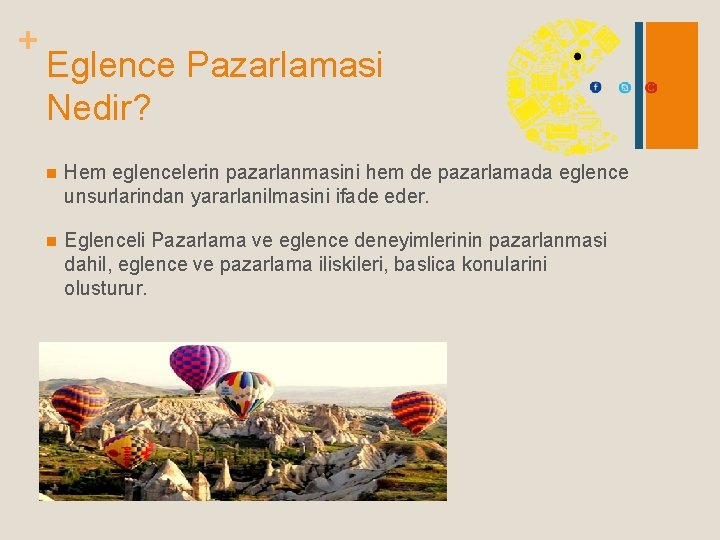 +
Eglence Pazarlamasi Nedir?

Hem eglencelerin pazarlanmasini hem de pazarlamada eglence unsurlarindan yararlanilmasini ifade eder.

Eglenceli Pazarlama ve eglence deneyimlerinin pazarlanmasi dahil, eglence ve pazarlama iliskileri, baslica konularini olusturur.